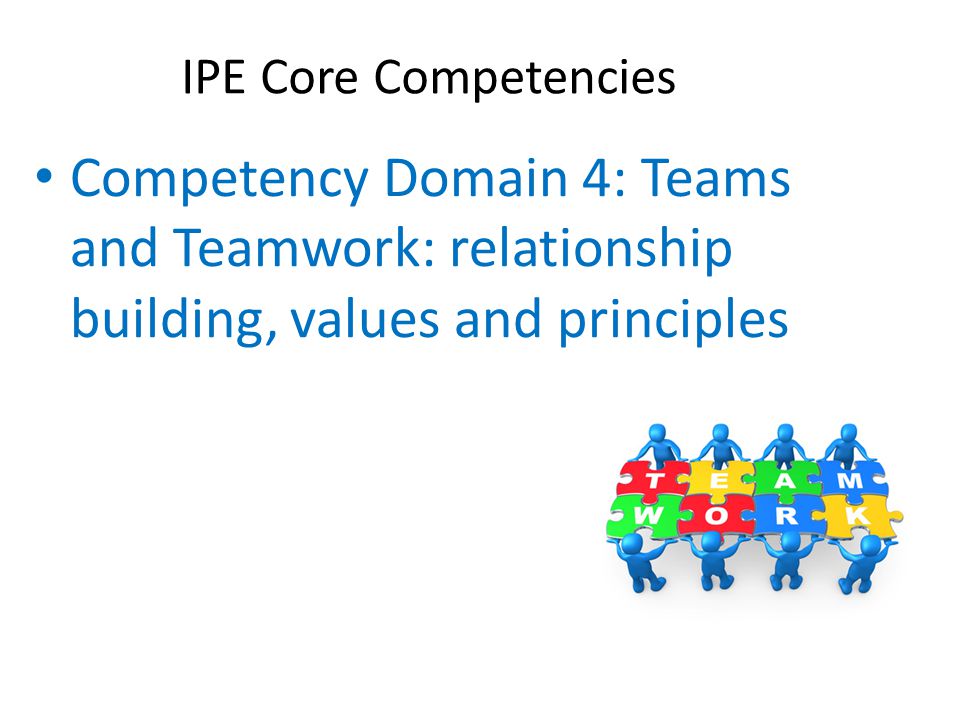 IPE Core Competencies

• Competency Domain 4: Teams and Teamwork: relationship building, values and principles

T E A M
W O R K